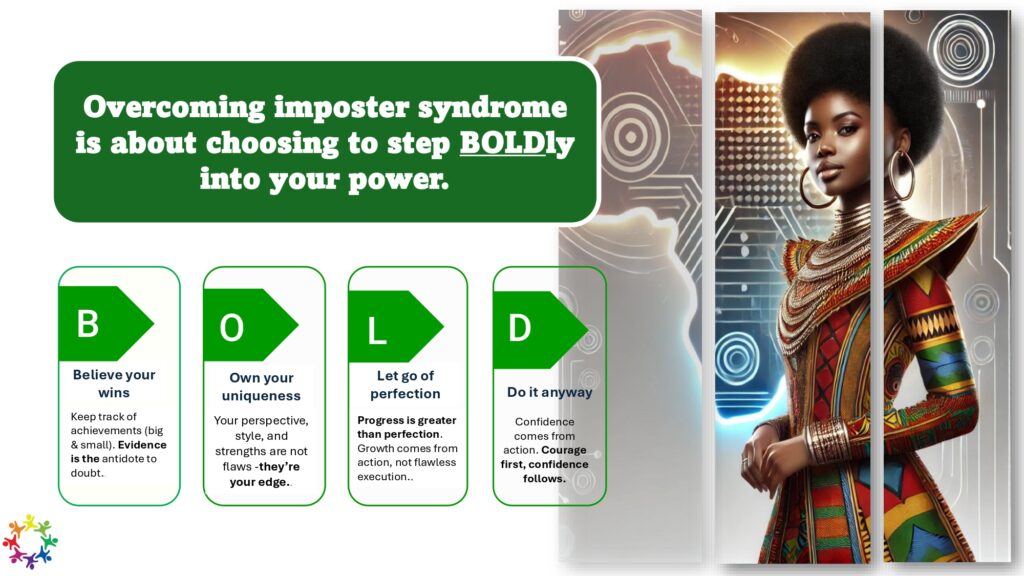 Overcoming imposter syndrome is about choosing to step BOLDly into your power.

B

Believe your wins

Keep track of achievements (big & small). Evidence is the antidote to doubt.

O

Own your uniqueness

Your perspective, style, and strengths are not flaws -they're your edge.

L

Let go of perfection

Progress is greater than perfection. Growth comes from action, not flawless execution..

D

Do it anyway

Confidence comes from action. Courage first, confidence follows.